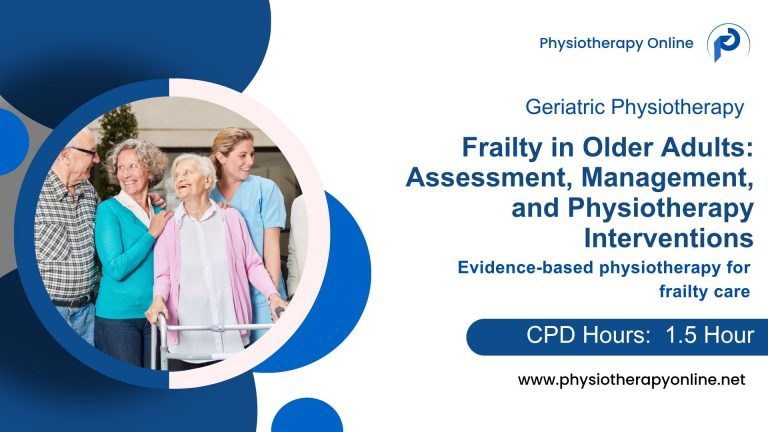 Physiotherapy Online

Geriatric Physiotherapy

Frailty in Older Adults: Assessment, Management, and Physiotherapy Interventions

Evidence-based physiotherapy for frailty care

CPD Hours: 1.5 Hour

www.physiotherapyonline.net